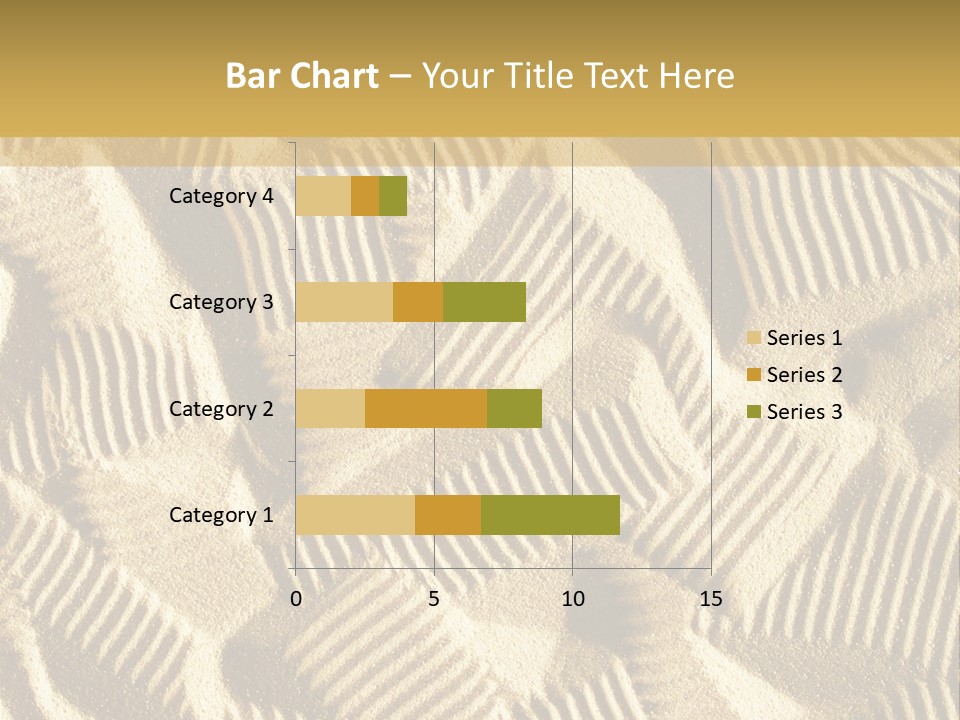 Bar Chart – Your Title Text Here

Category 4
Category 3
Category 2
Category 1

0
5
10
15

Series 1
Series 2
Series 3